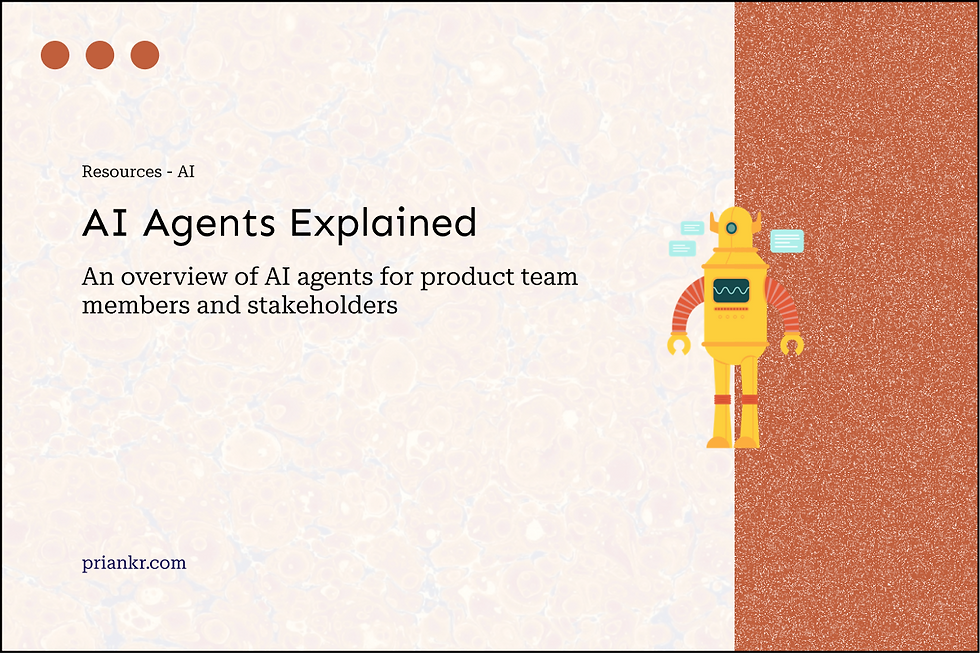 Resources - AI

AI Agents Explained

An overview of AI agents for product team members and stakeholders

priankr.com